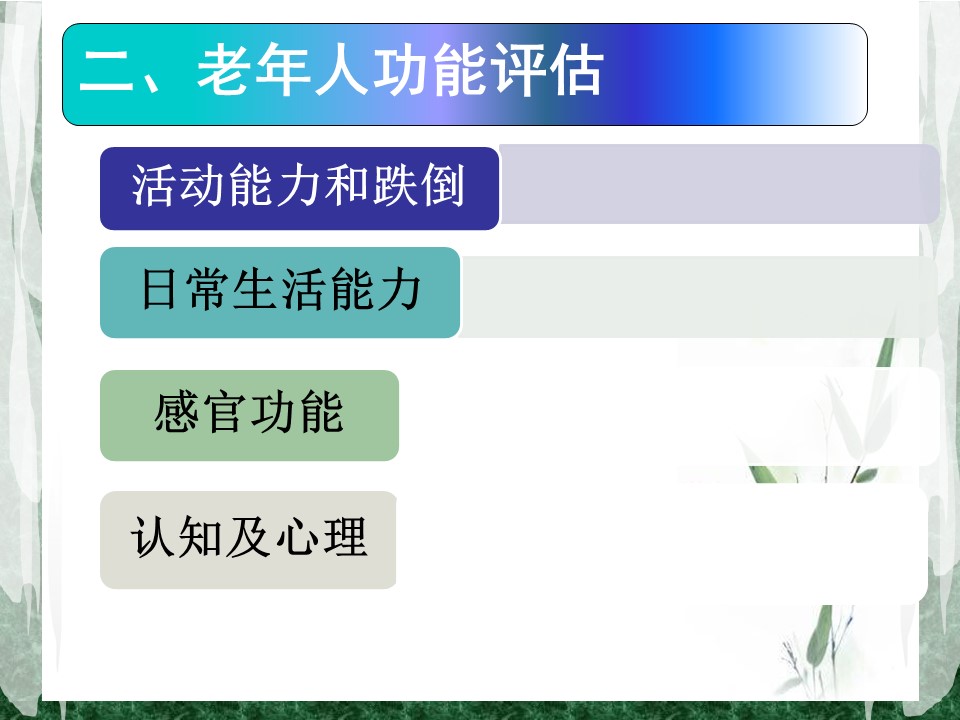 二、老年人功能评估

活动能力和跌倒

日常生活能力

感官功能

认知及心理